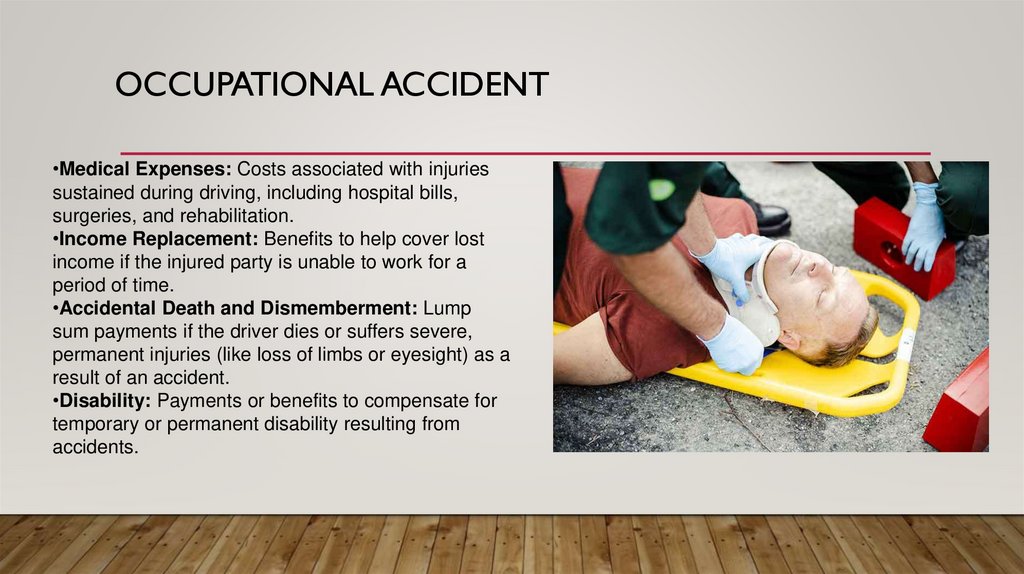 OCCUPATIONAL ACCIDENT

•Medical Expenses: Costs associated with injuries sustained during driving, including hospital bills, surgeries, and rehabilitation.
•Income Replacement: Benefits to help cover lost income if the injured party is unable to work for a period of time.
•Accidental Death and Dismemberment: Lump sum payments if the driver dies or suffers severe, permanent injuries (like loss of limbs or eyesight) as a result of an accident.
•Disability: Payments or benefits to compensate for temporary or permanent disability resulting from accidents.